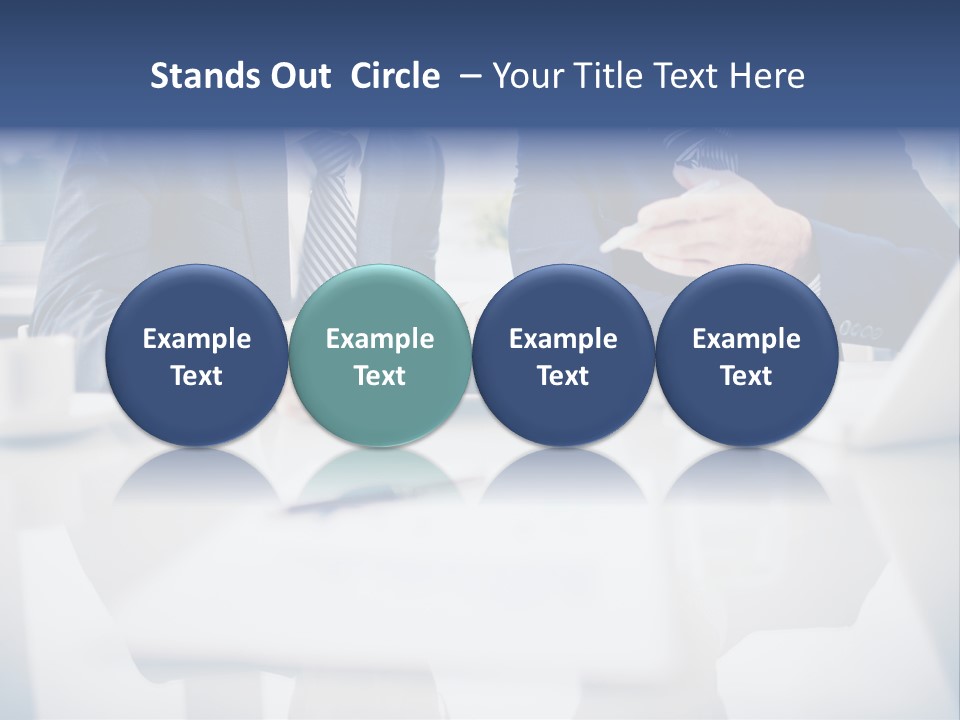 Stands Out Circle – Your Title Text Here

Example Text

Example Text

Example Text

Example Text